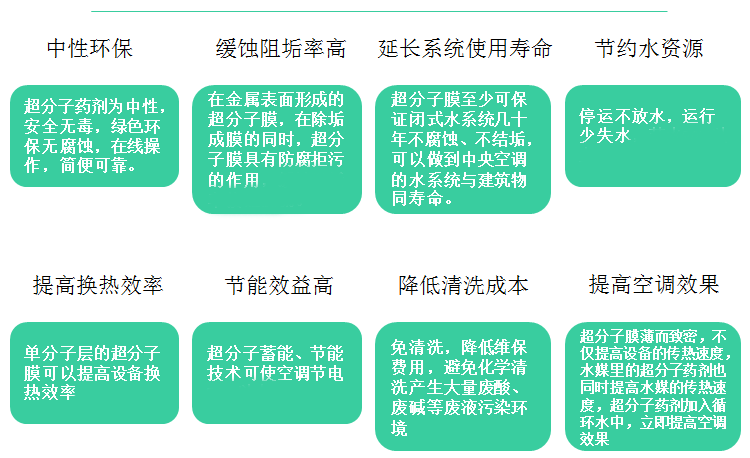 中性环保

超分子药剂为中性，安全无毒，绿色环保无腐蚀，在线操作，简便可靠。

缓蚀阻垢率高

在金属表面形成的超分子膜，在除垢成膜的同时，超分子膜具有防腐拒污的作用

延长系统使用寿命

超分子膜至少可保证闭式水系统几十年不腐蚀、不结垢，可以做到中央空调的水系统与建筑物同寿命。

节约水资源

停运不放水，运行少失水

提高换热效率

单分子层的超分子膜可以提高设备换热效率

节能效益高

超分子蓄能、节能技术可使空调节电

降低清洗成本

免清洗，降低维保费用，避免化学清洗产生大量废酸、废碱等废液污染环境

提高空调效果

超分子膜薄而致密，不仅提高设备的传热速度，水媒里的超分子药剂也同时提高水媒的传热速度，超分子药剂加入循环水中，立即提高空调效果